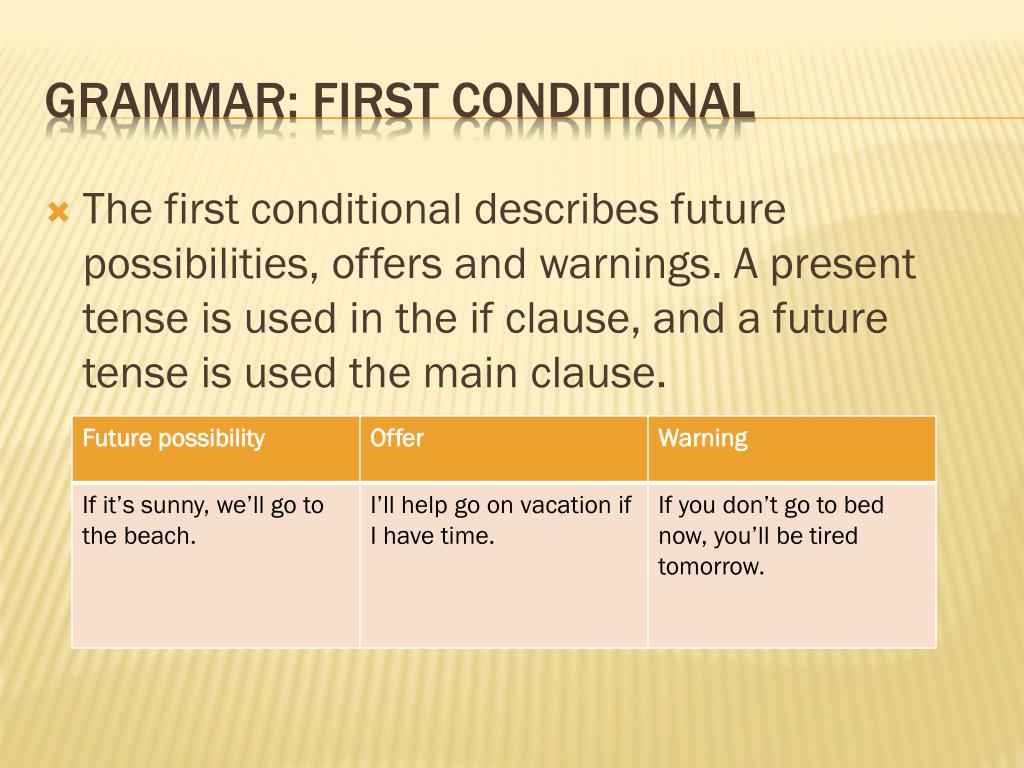 GRAMMAR: FIRST CONDITIONAL

The first conditional describes future possibilities, offers and warnings. A present tense is used in the if clause, and a future tense is used the main clause.

| Future possibility | Offer | Warning |
|---|---|---|
| If it’s sunny, we’ll go to the beach. | I’ll help go on vacation if I have time. | If you don’t go to bed now, you’ll be tired tomorrow. |